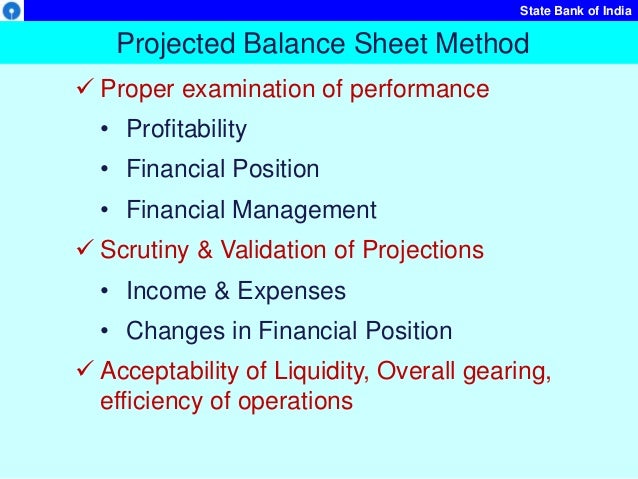 State Bank of India

Projected Balance Sheet Method

✓ Proper examination of performance

• Profitability

• Financial Position

• Financial Management

✓ Scrutiny & Validation of Projections

• Income & Expenses

• Changes in Financial Position

✓ Acceptability of Liquidity, Overall gearing, efficiency of operations